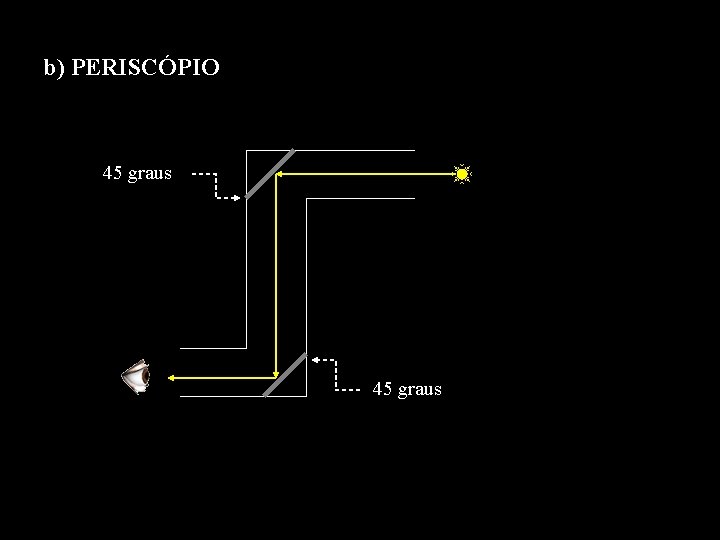 b) PERISCÓPIO

45 graus

45 graus